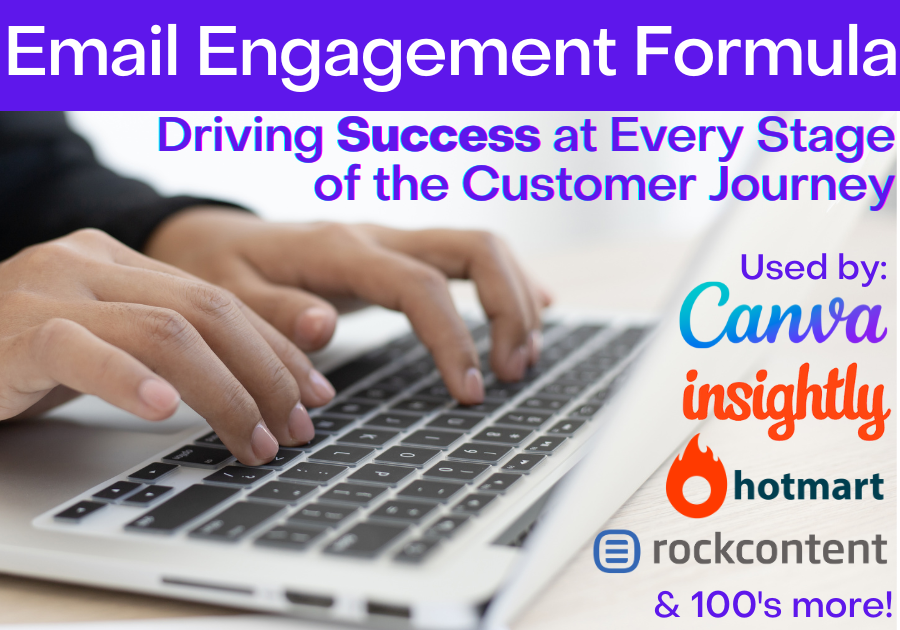 Email Engagement Formula

Driving Success at Every Stage of the Customer Journey

Used by:
Canva
insightly
hotmart
rockcontent
& 100's more!